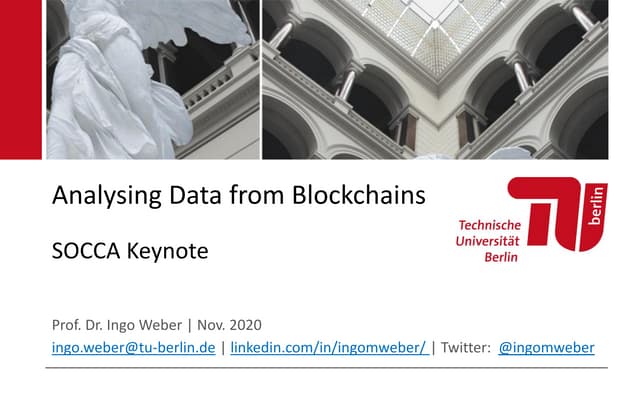 Analysing Data from Blockchains

SOCCA Keynote

Technische Universität Berlin

berlin

Prof. Dr. Ingo Weber | Nov. 2020

ingo.weber@tu-berlin.de | linkedin.com/in/ingomweber/ | Twitter: @ingomweber